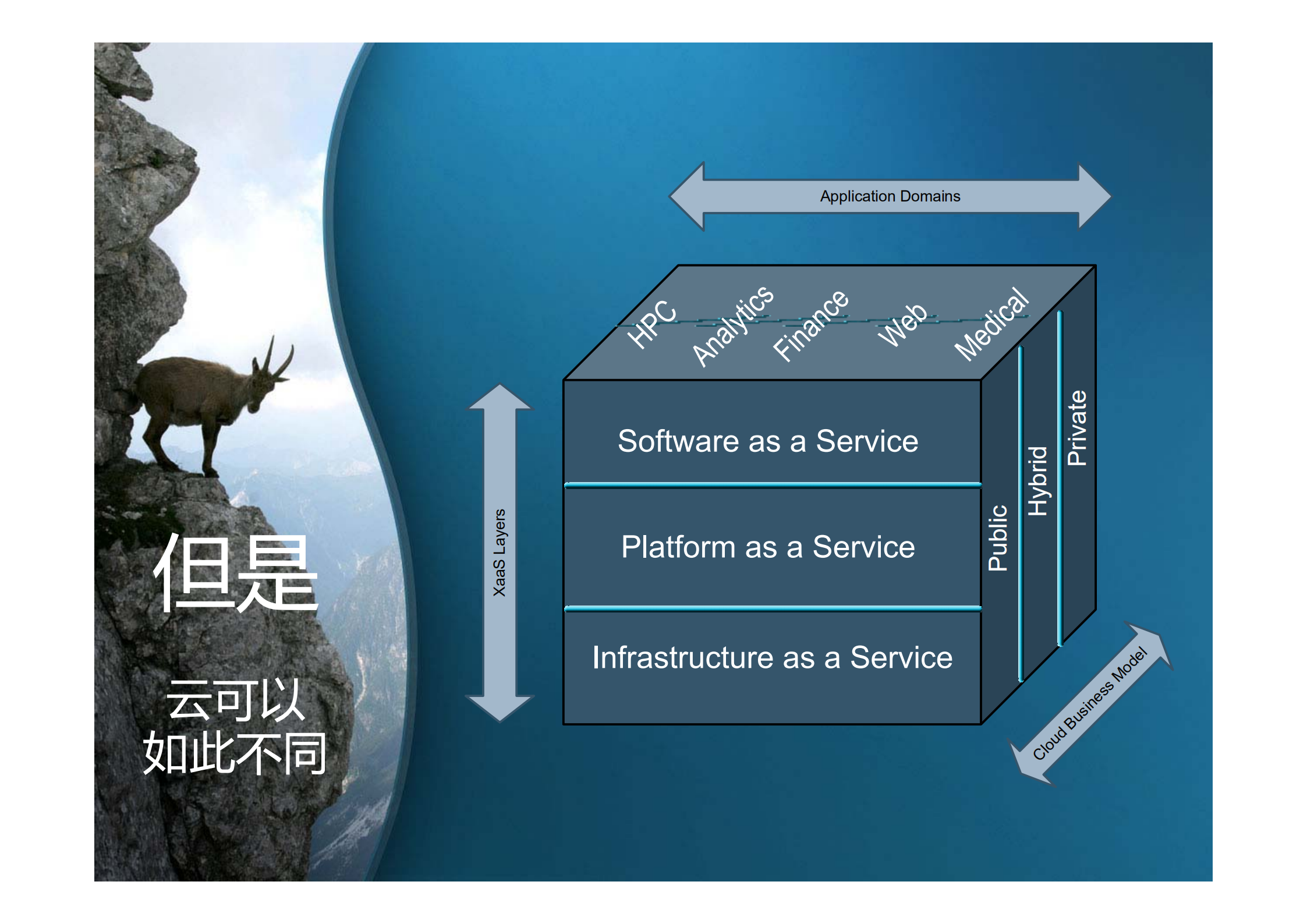 但是

云可以
如此不同

Application Domains

HPC
Analytics
Finance
Web
Medical

XaaS Layers

Software as a Service

Platform as a Service

Infrastructure as a Service

Public
Hybrid
Private

Cloud Business Model